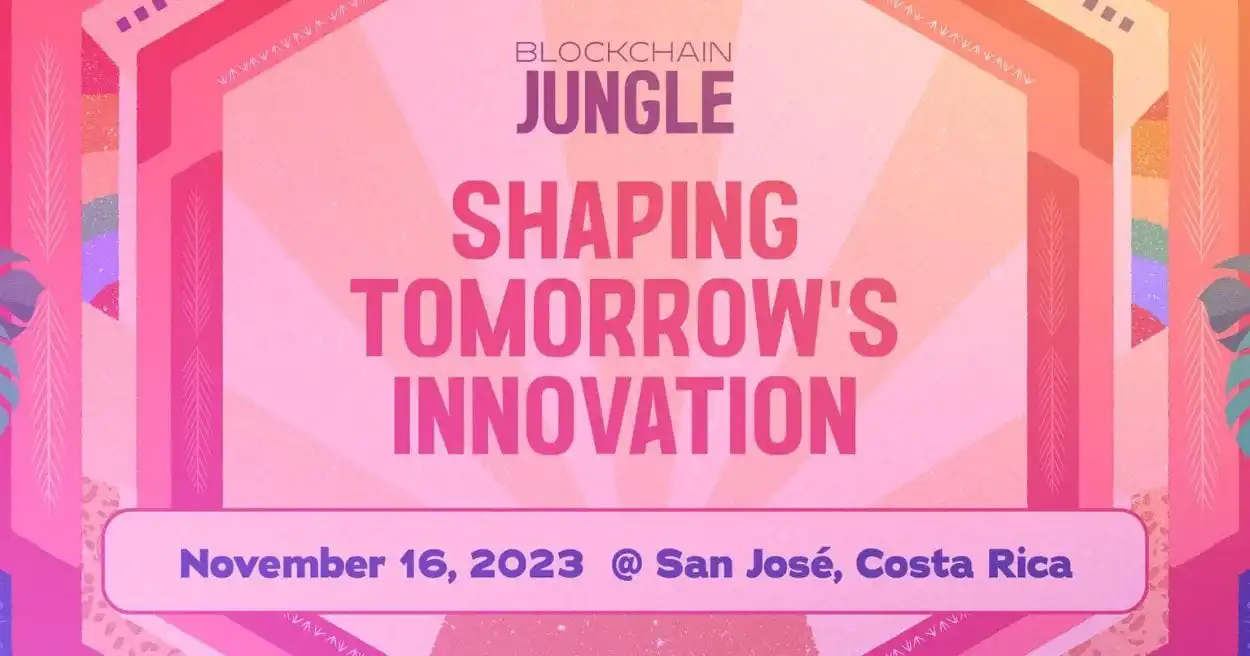 BLOCKCHAIN
JUNGLE

SHAPING TOMORROW'S INNOVATION

November 16, 2023 @ San José, Costa Rica